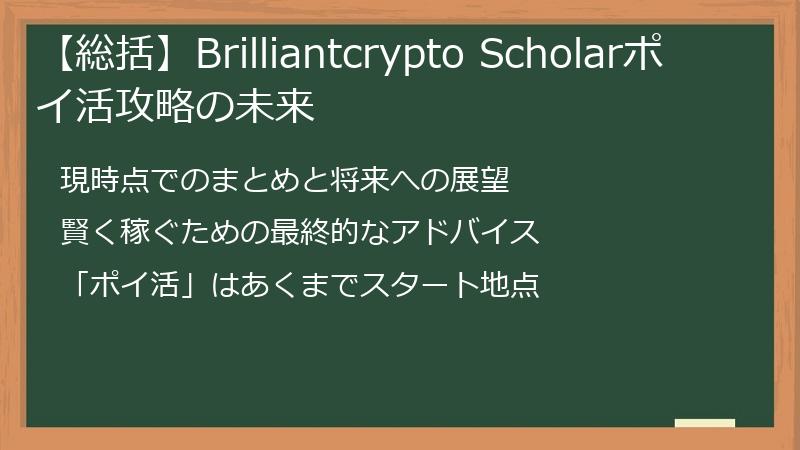 【総括】Brilliantcrypto Scholarポイ活攻略の未来

現時点でのまとめと将来への展望

賢く稼ぐための最終的なアドバイス

「ポイ活」はあくまでスタート地点